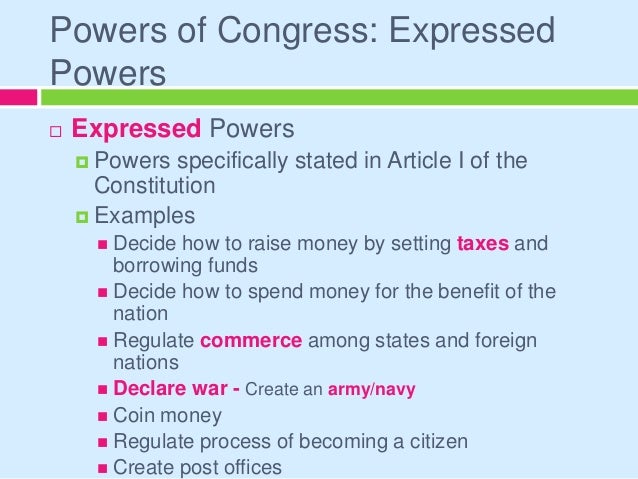 Powers of Congress: Expressed Powers

Expressed Powers

Powers specifically stated in Article I of the Constitution

Examples

Decide how to raise money by setting taxes and borrowing funds

Decide how to spend money for the benefit of the nation

Regulate commerce among states and foreign nations

Declare war - Create an army/navy

Coin money

Regulate process of becoming a citizen

Create post offices